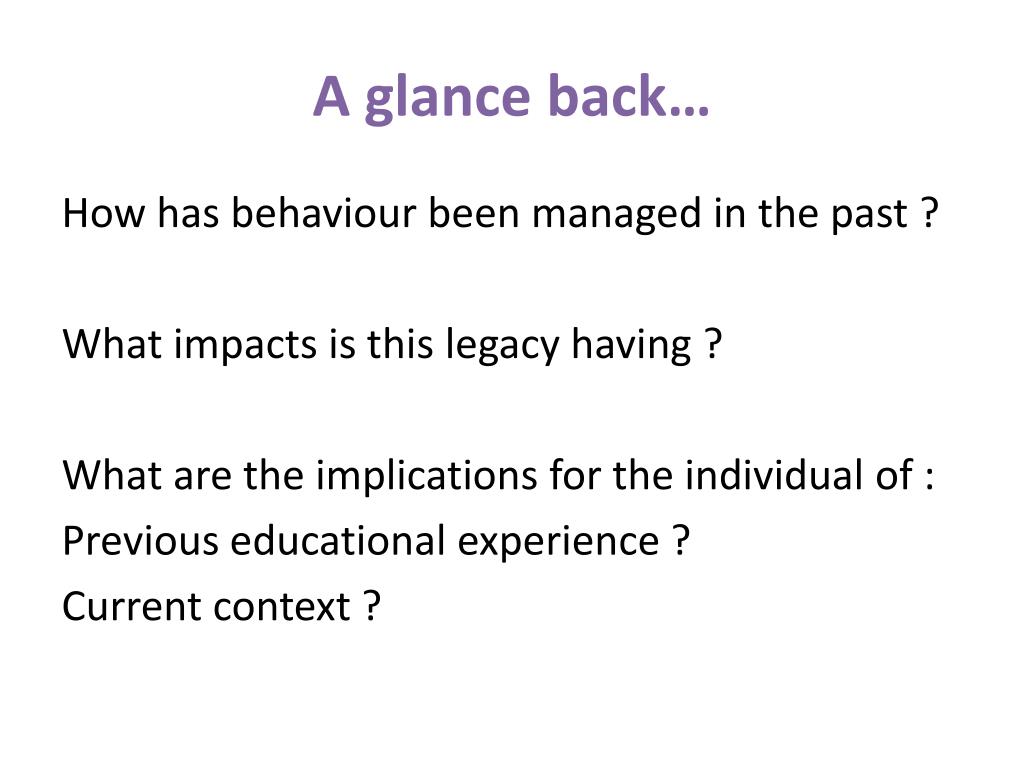 A glance back…

How has behaviour been managed in the past ?

What impacts is this legacy having ?

What are the implications for the individual of :
Previous educational experience ?
Current context ?